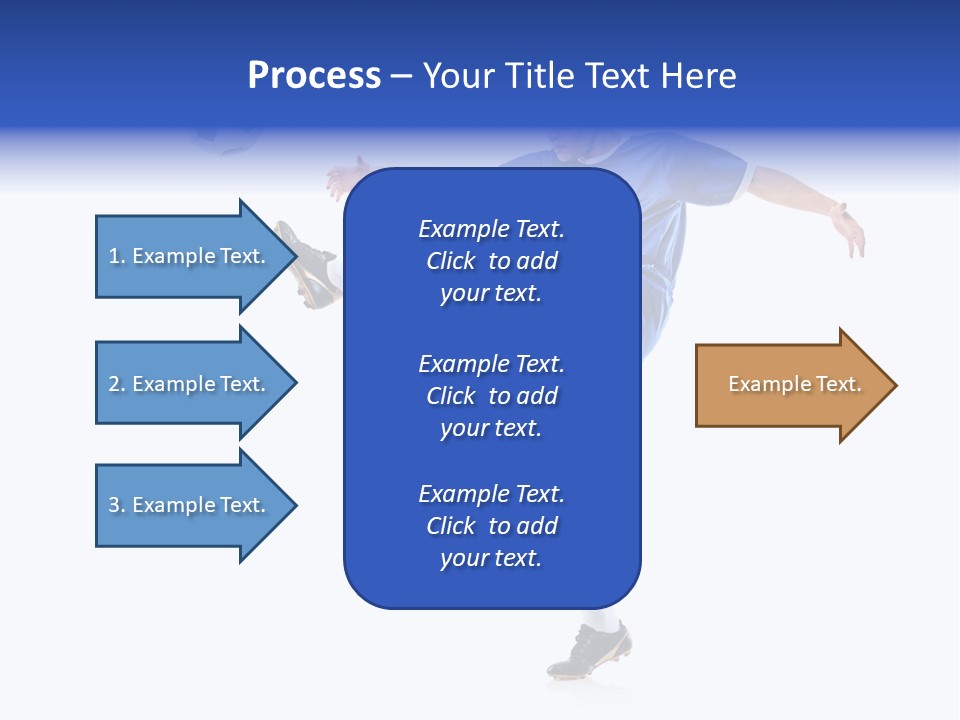 Process – Your Title Text Here

1. Example Text.

2. Example Text.

3. Example Text.

Example Text. Click to add your text.

Example Text. Click to add your text.

Example Text. Click to add your text.

Example Text.